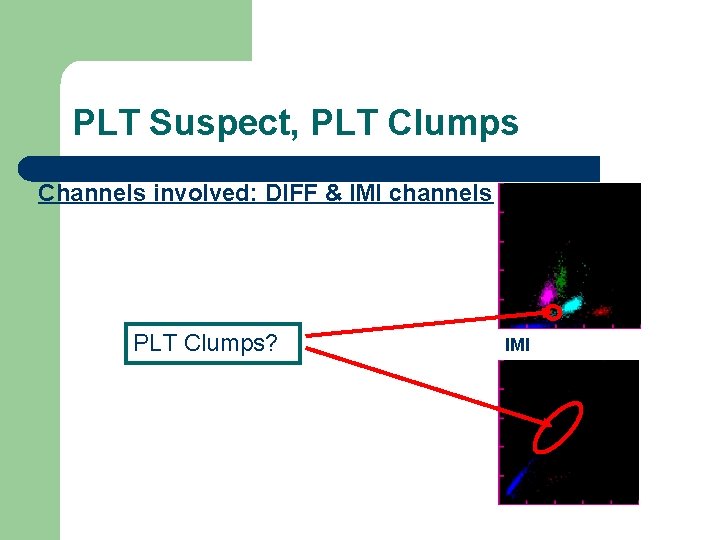 PLT Suspect, PLT Clumps

Channels involved: DIFF & IMI channels

PLT Clumps?

IMI